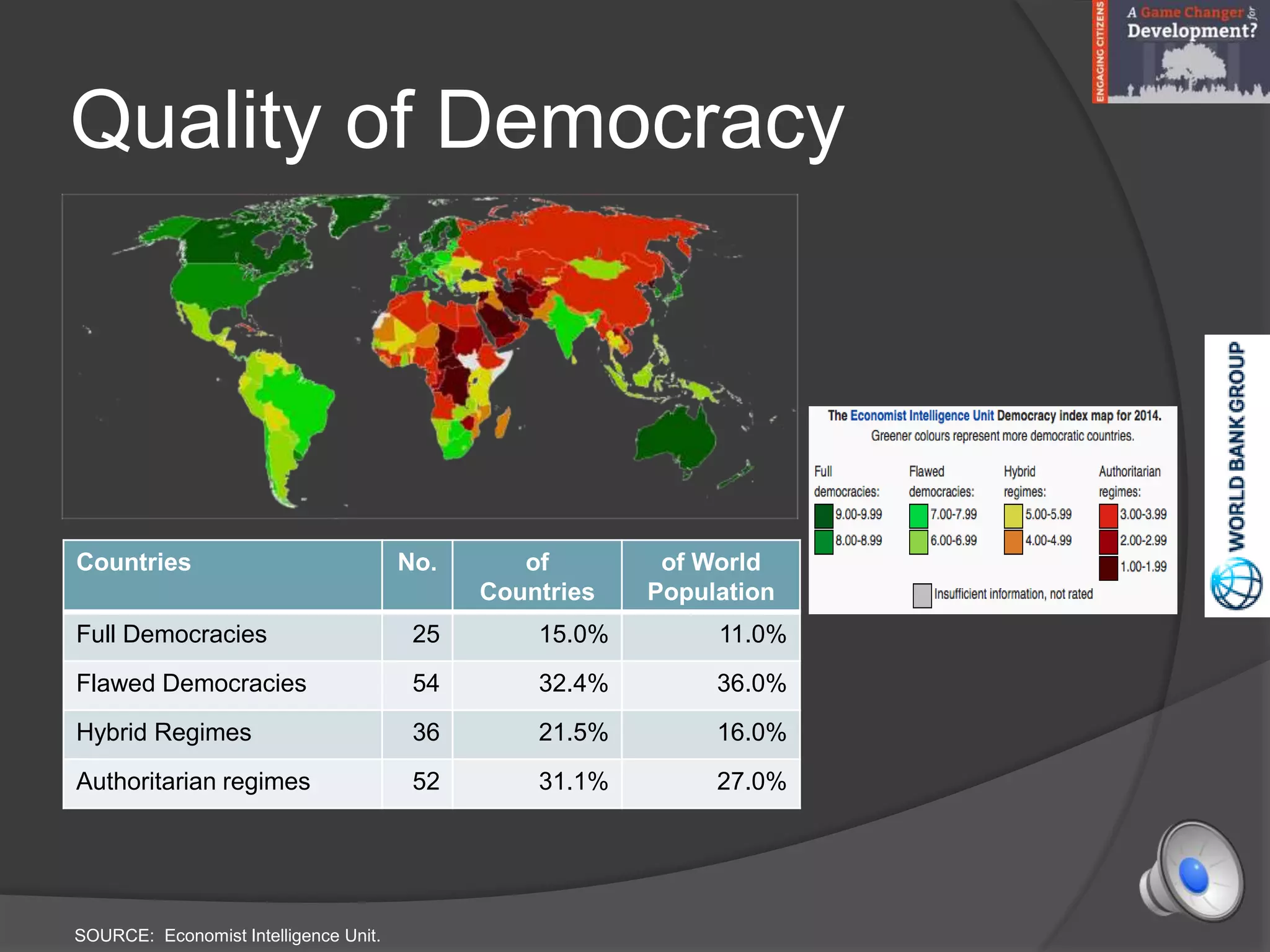 ENGAGING CITIZENS
A Game Changer for Development?

Quality of Democracy

The Economist Intelligence Unit Democracy index map for 2014.
Greener colours represent more democratic countries.

Full democracies:
9.00-9.99
8.00-8.99

Flawed democracies:
7.00-7.99
6.00-6.99

Hybrid regimes:
5.00-5.99
4.00-4.99

Authoritarian regimes:
3.00-3.99
2.00-2.99
1.00-1.99

Insufficient information, not rated

WORLD BANK GROUP

| Countries | No. | of Countries | of World Population |
|---|---|---|---|
| Full Democracies | 25 | 15.0% | 11.0% |
| Flawed Democracies | 54 | 32.4% | 36.0% |
| Hybrid Regimes | 36 | 21.5% | 16.0% |
| Authoritarian regimes | 52 | 31.1% | 27.0% |

SOURCE: Economist Intelligence Unit.